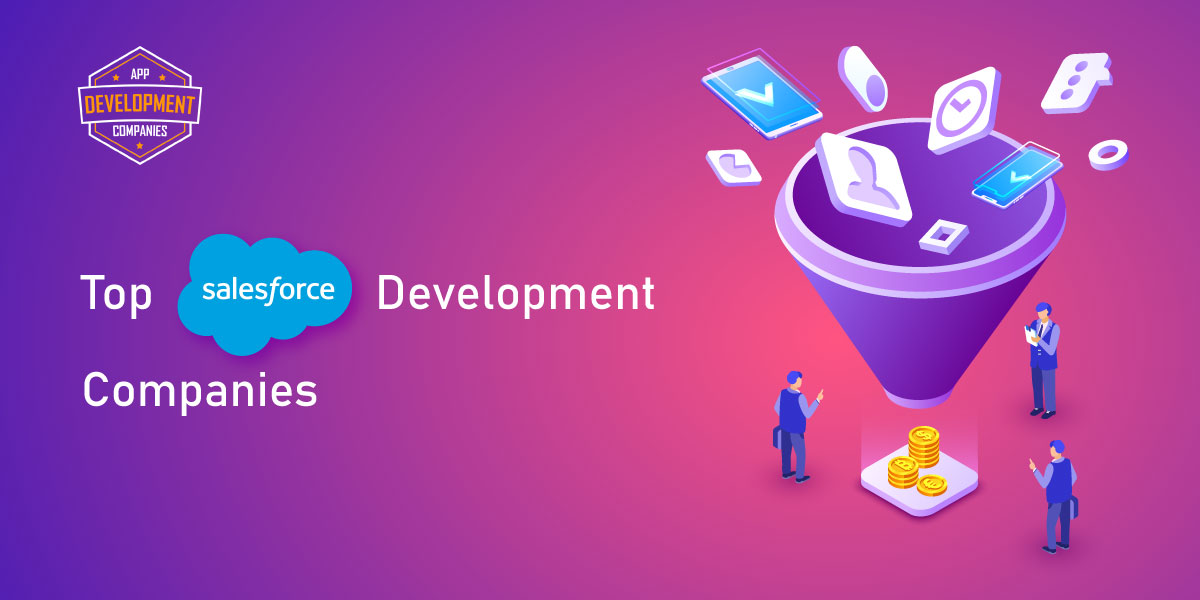 APP
DEVELOPMENT
COMPANIES

Top salesforce Development Companies